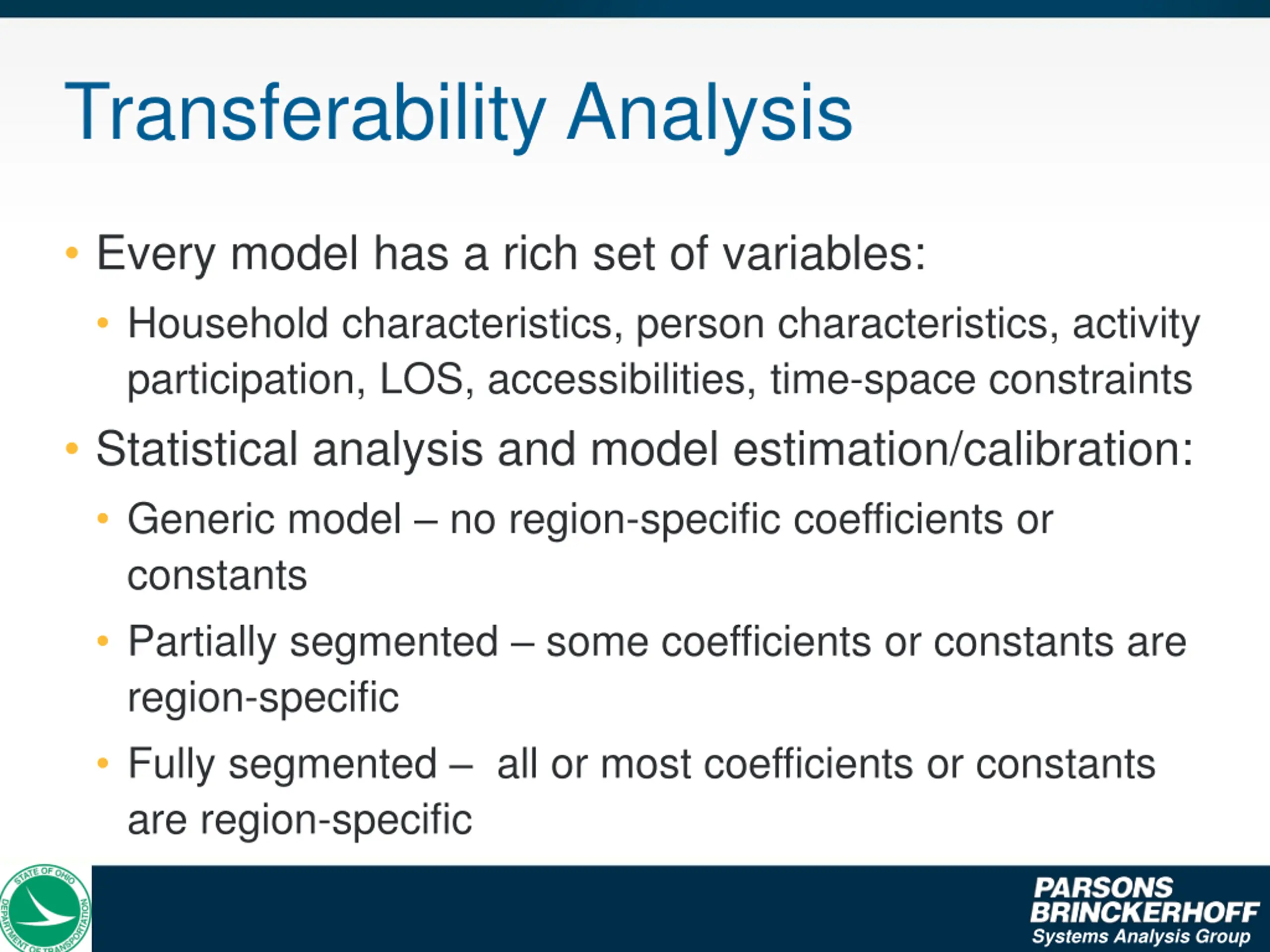 Transferability Analysis

• Every model has a rich set of variables:

• Household characteristics, person characteristics, activity participation, LOS, accessibilities, time-space constraints

• Statistical analysis and model estimation/calibration:

• Generic model – no region-specific coefficients or constants

• Partially segmented – some coefficients or constants are region-specific

• Fully segmented – all or most coefficients or constants are region-specific

STATE OF OHIO DEPARTMENT OF TRANSPORTATION

PARSONS BRINCKERHOFF Systems Analysis Group